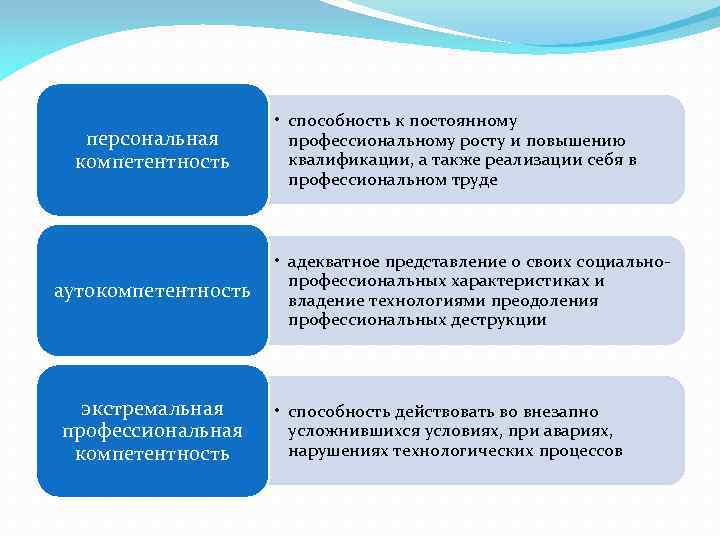 персональная компетентность

• способность к постоянному профессиональному росту и повышению квалификации, а также реализации себя в профессиональном труде

аутокомпетентность

• адекватное представление о своих социально-профессиональных характеристиках и владение технологиями преодоления профессиональных деструкции

экстремальная профессиональная компетентность

• способность действовать во внезапно усложнившихся условиях, при авариях, нарушениях технологических процессов